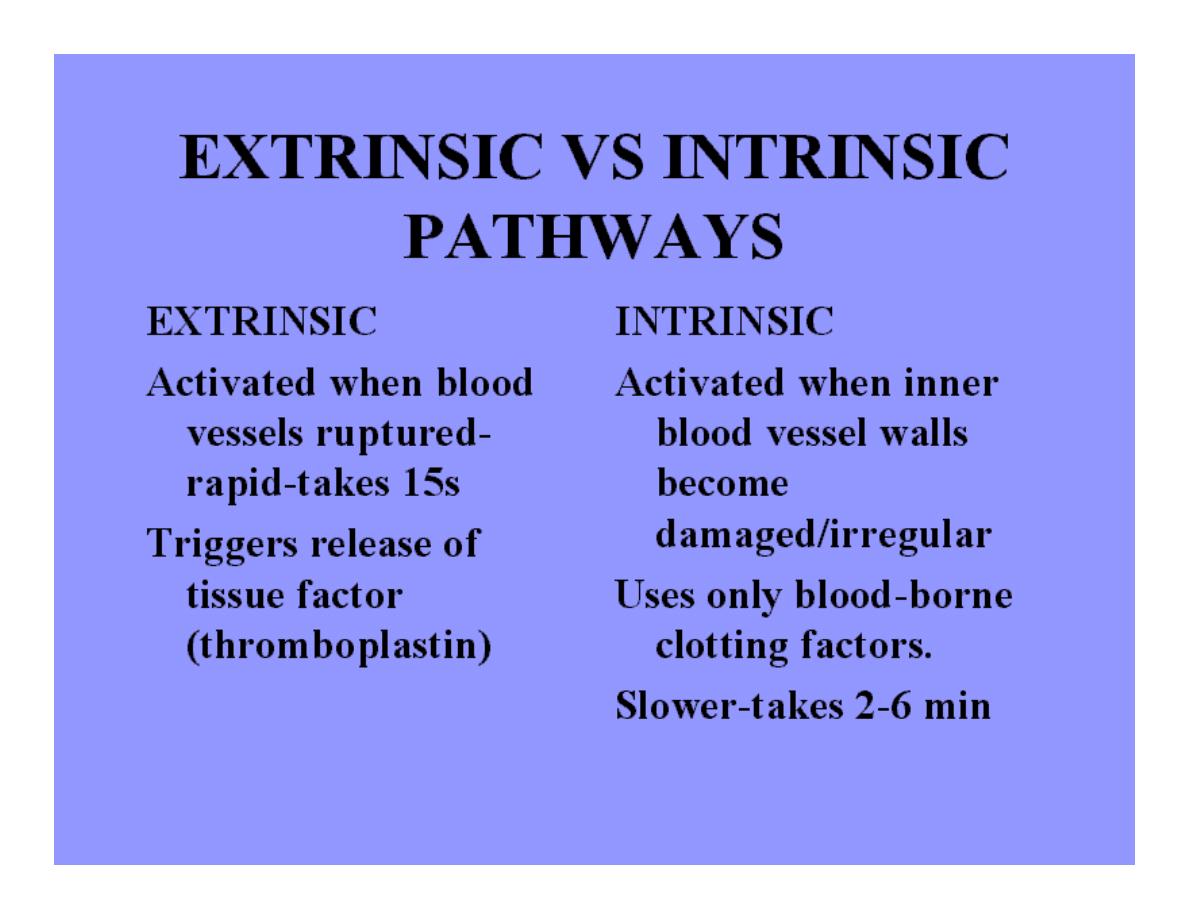 EXTRINSIC VS INTRINSIC PATHWAYS

EXTRINSIC

Activated when blood vessels ruptured-rapid-takes 15s

Triggers release of tissue factor (thromboplastin)

INTRINSIC

Activated when inner blood vessel walls become damaged/irregular

Uses only blood-borne clotting factors.

Slower-takes 2-6 min